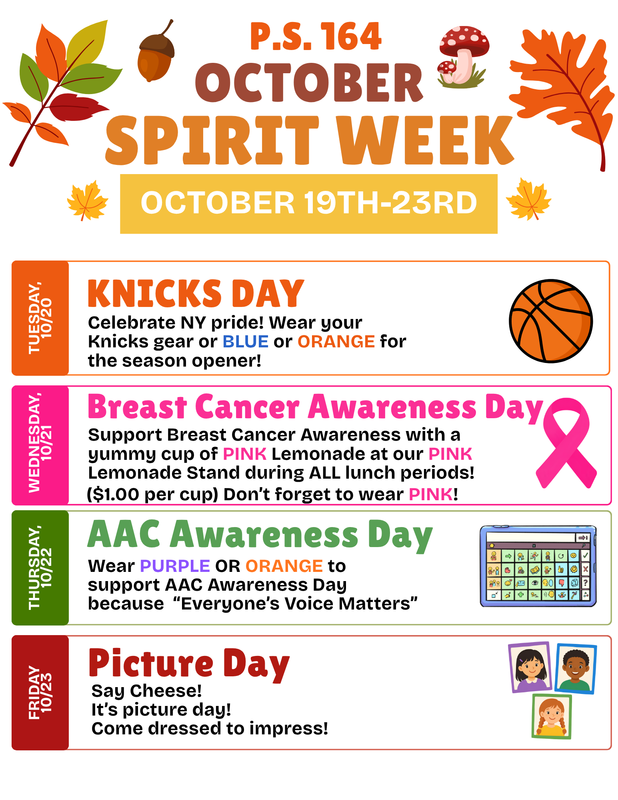 P.S. 164
OCTOBER
SPIRIT WEEK

OCTOBER 19TH-23RD

TUESDAY, 10/20

KNICKS DAY

Celebrate NY pride! Wear your Knicks gear or BLUE or ORANGE for the season opener!

WEDNESDAY, 10/21

Breast Cancer Awareness Day

Support Breast Cancer Awareness with a yummy cup of PINK Lemonade at our PINK Lemonade Stand during ALL lunch periods! ($1.00 per cup) Don't forget to wear PINK!

THURSDAY, 10/22

AAC Awareness Day

Wear PURPLE OR ORANGE to support AAC Awareness Day because "Everyone's Voice Matters"

FRIDAY 10/23

Picture Day

Say Cheese!
It's picture day!
Come dressed to impress!